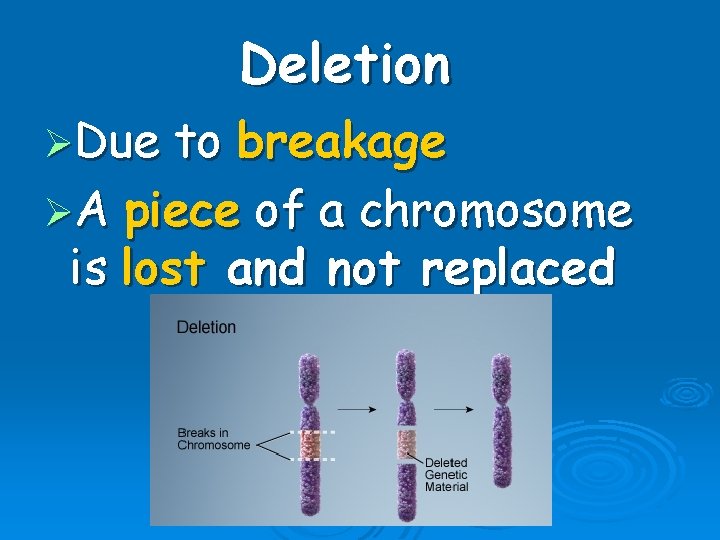 Deletion

➢Due to breakage

➢A piece of a chromosome is lost and not replaced

Deletion

Breaks in Chromosome

Deleted Genetic Material